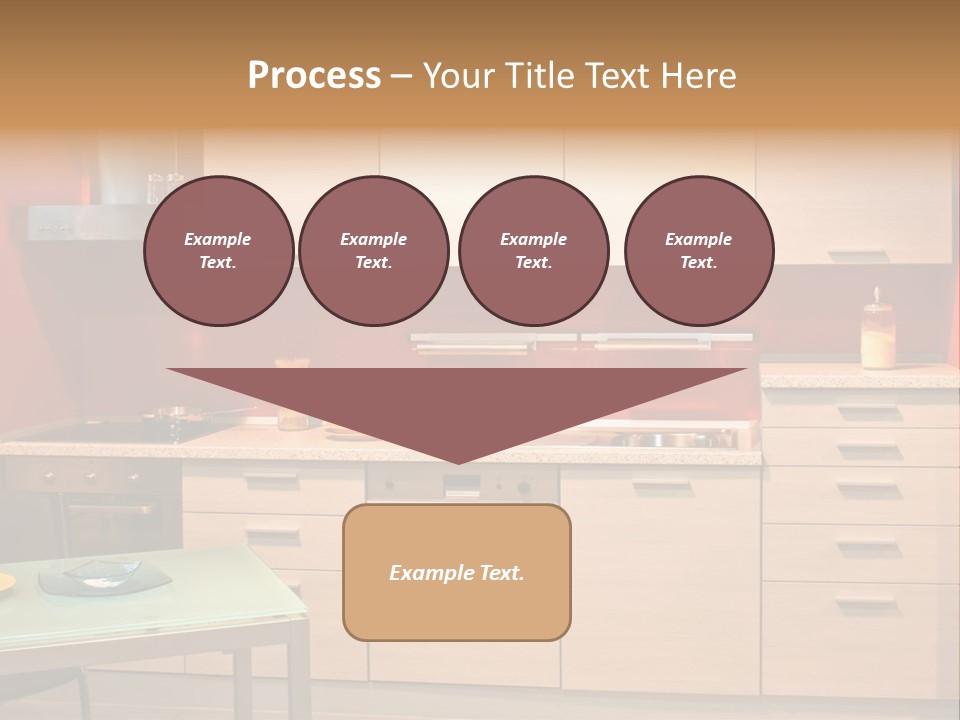 Process – Your Title Text Here

Example Text.

Example Text.

Example Text.

Example Text.

Example Text.